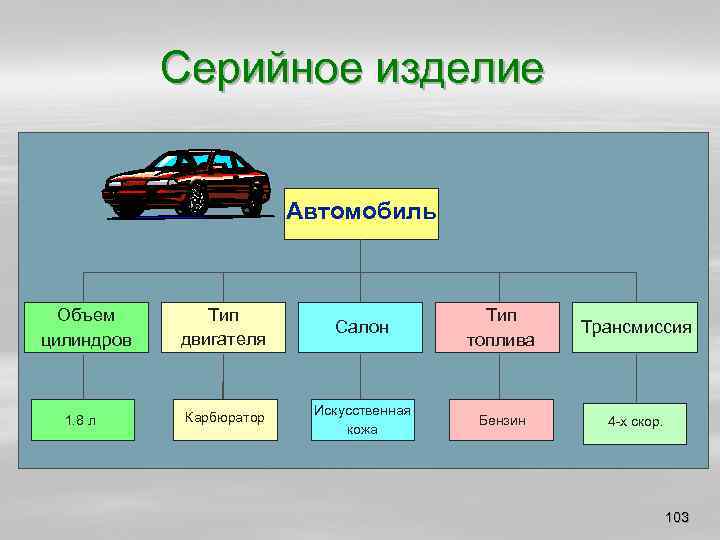 Серийное изделие

Автомобиль

Объем цилиндров

Тип двигателя

Салон

Тип топлива

Трансмиссия

1.8 л

Карбюратор

Искусственная кожа

Бензин

4-х скор.

103